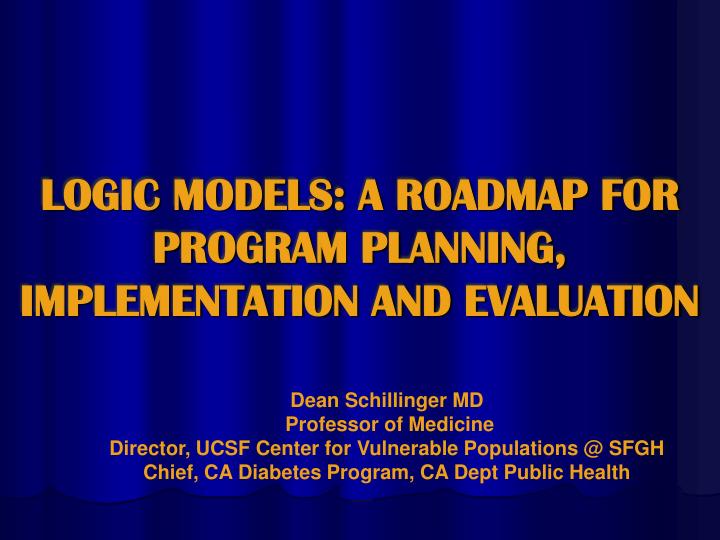 LOGIC MODELS: A ROADMAP FOR PROGRAM PLANNING, IMPLEMENTATION AND EVALUATION

Dean Schillinger MD
Professor of Medicine
Director, UCSF Center for Vulnerable Populations @ SFGH
Chief, CA Diabetes Program, CA Dept Public Health